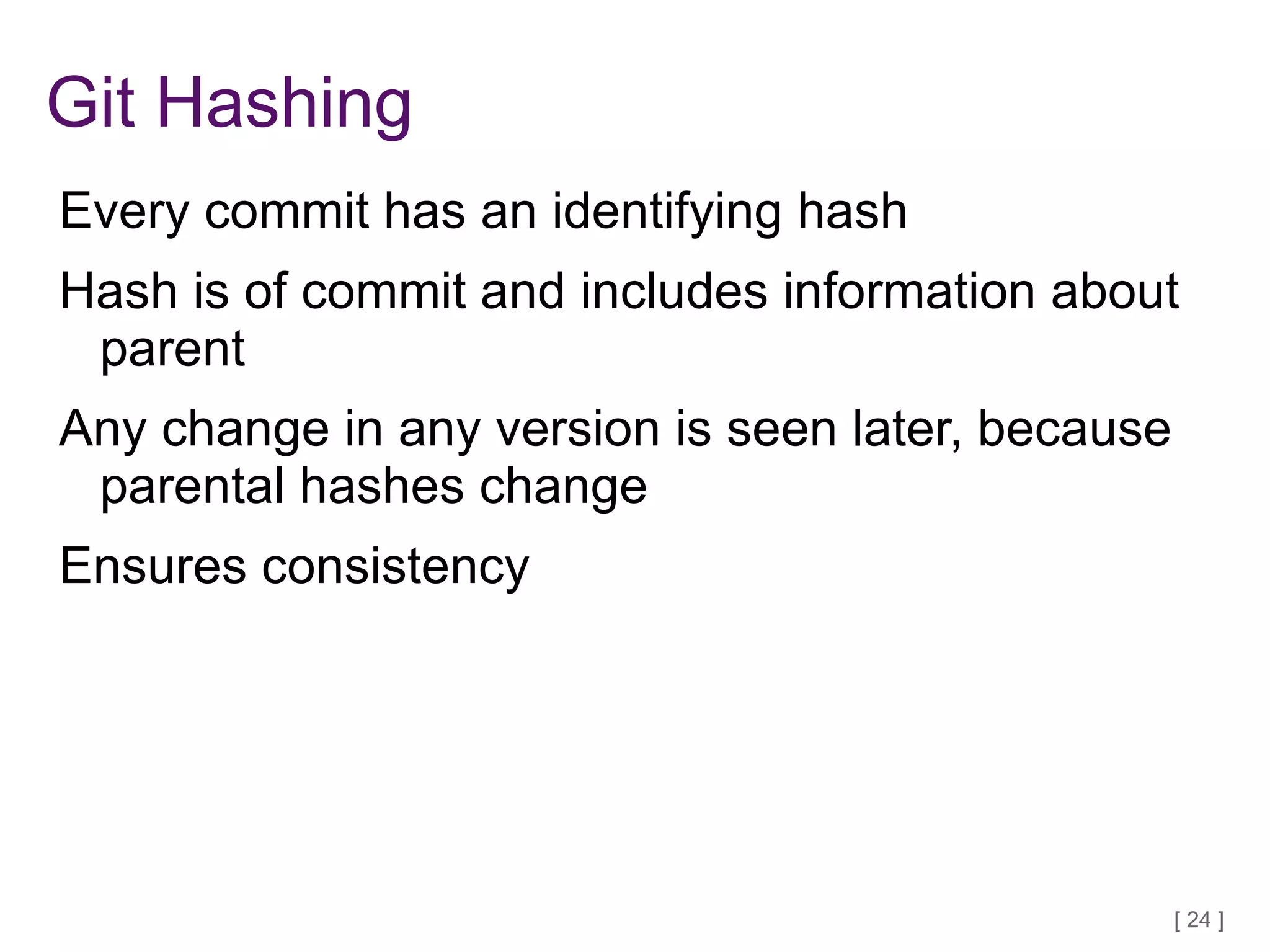 Git Hashing

Every commit has an identifying hash

Hash is of commit and includes information about parent

Any change in any version is seen later, because parental hashes change

Ensures consistency

[ 24 ]